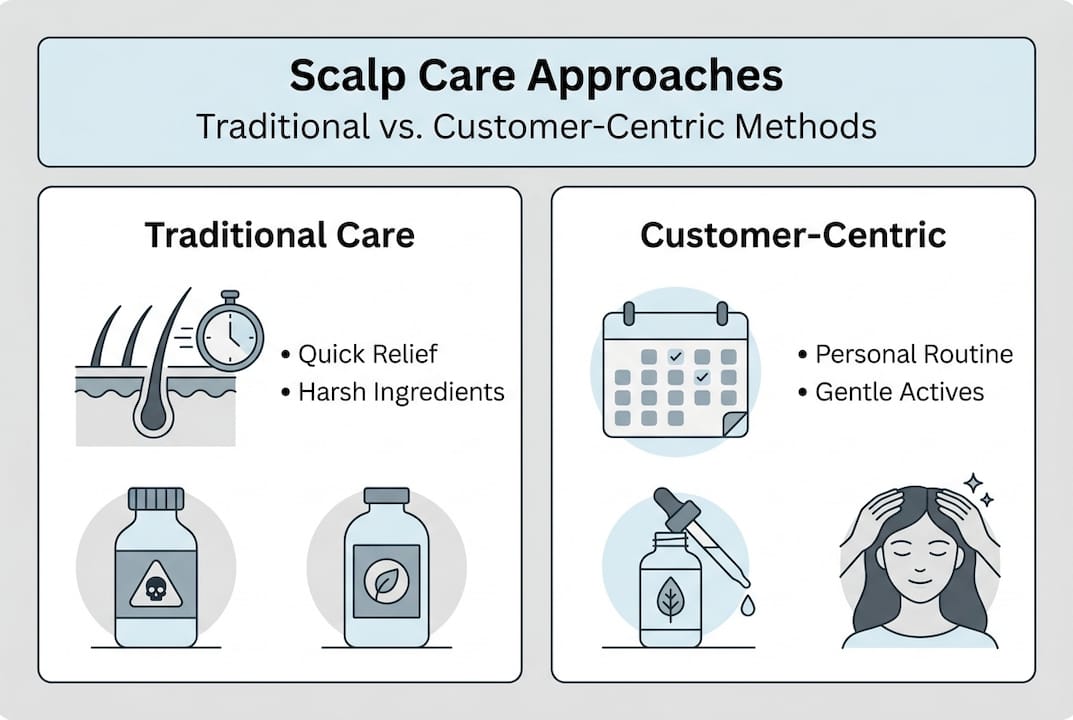 Scalp Care Approaches
Traditional vs. Customer-Centric Methods

Traditional Care

• Quick Relief
• Harsh Ingredients

Customer-Centric

• Personal Routine
• Gentle Actives